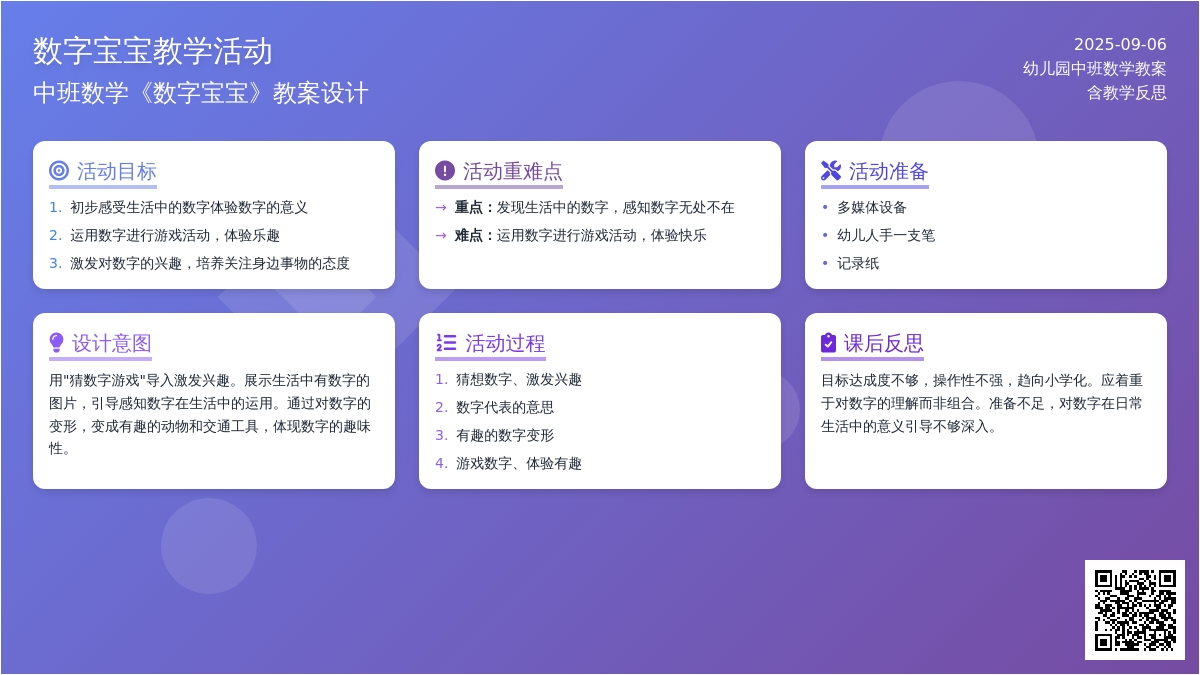 数字宝宝教学活动
中班数学《数字宝宝》教案设计

2025-09-06
幼儿园中班数学教案
含教学反思

活动目标
1. 初步感受生活中的数字体验数字的意义
2. 运用数字进行游戏活动，体验乐趣
3. 激发对数字的兴趣，培养关注身边事物的态度

活动重难点
→ 重点：发现生活中的数字，感知数字无处不在
→ 难点：运用数字进行游戏活动，体验快乐

活动准备
• 多媒体设备
• 幼儿人手一支笔
• 记录纸

设计意图
用"猜数字游戏"导入激发兴趣。展示生活中有数字的图片，引导感知数字在生活中的运用。通过对数字的变形，变成有趣的动物和交通工具，体现数字的趣味性。

活动过程
1. 猜想数字、激发兴趣
2. 数字代表的意思
3. 有趣的数字变形
4. 游戏数字、体验有趣

课后反思
目标达成度不够，操作性不强，趋向小学化。应着重于对数字的理解而非组合。准备不足，对数字在日常生活中的意义引导不够深入。